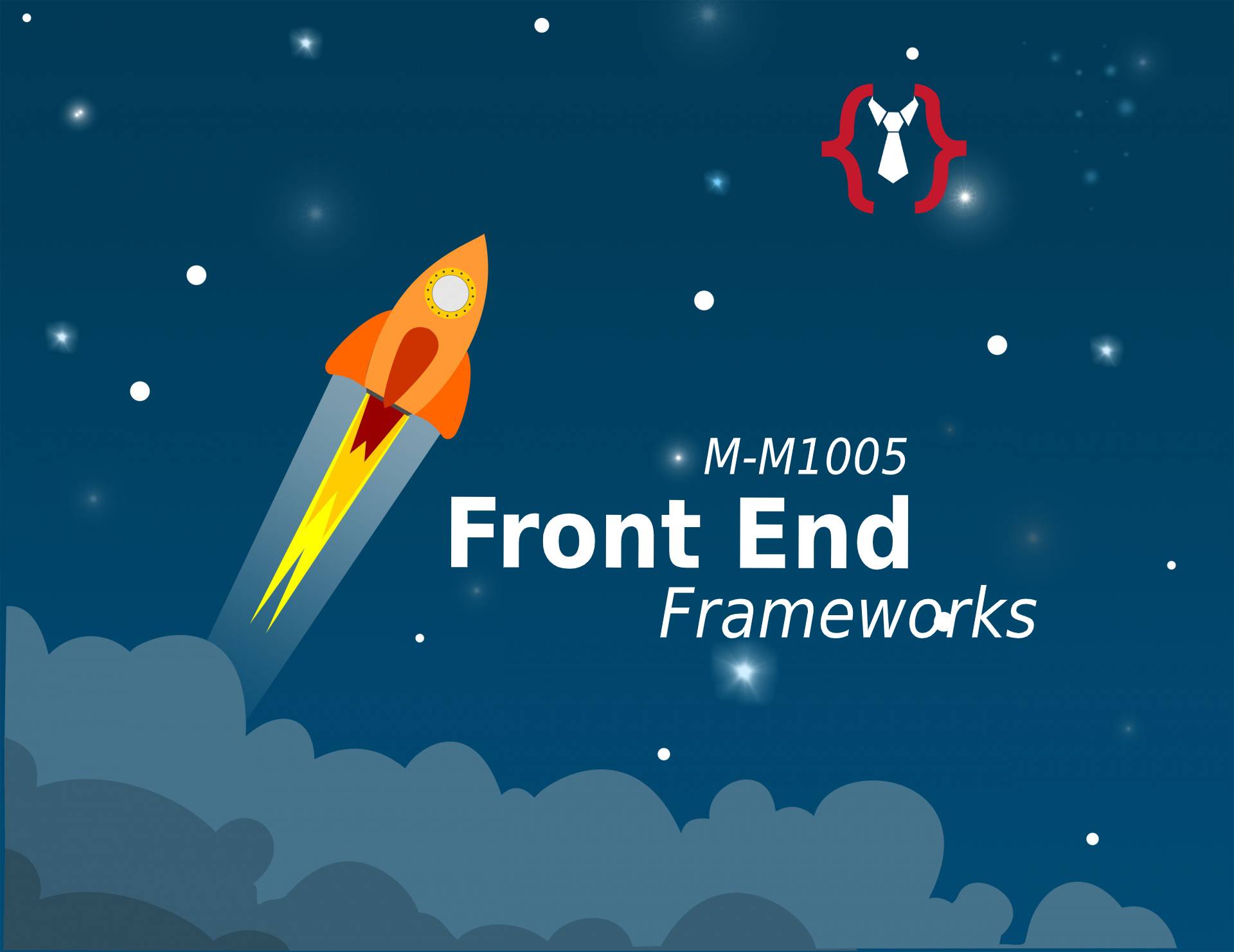 M-M1005
Front End
Frameworks